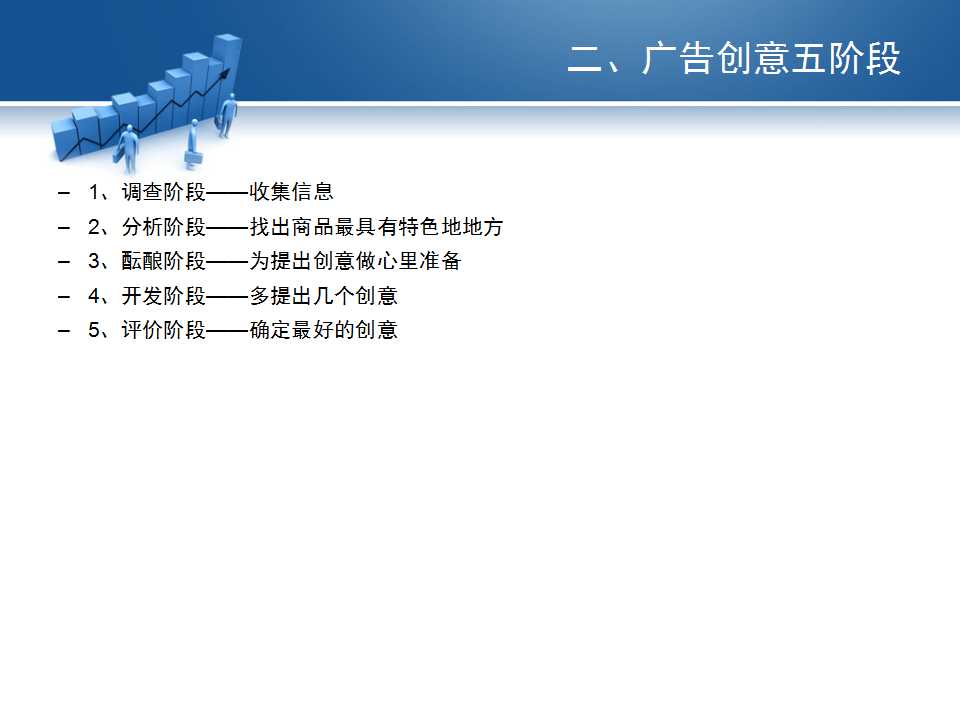 二、广告创意五阶段

– 1、调查阶段——收集信息
– 2、分析阶段——找出商品最具有特色地地方
– 3、酝酿阶段——为提出创意做心里准备
– 4、开发阶段——多提出几个创意
– 5、评价阶段——确定最好的创意